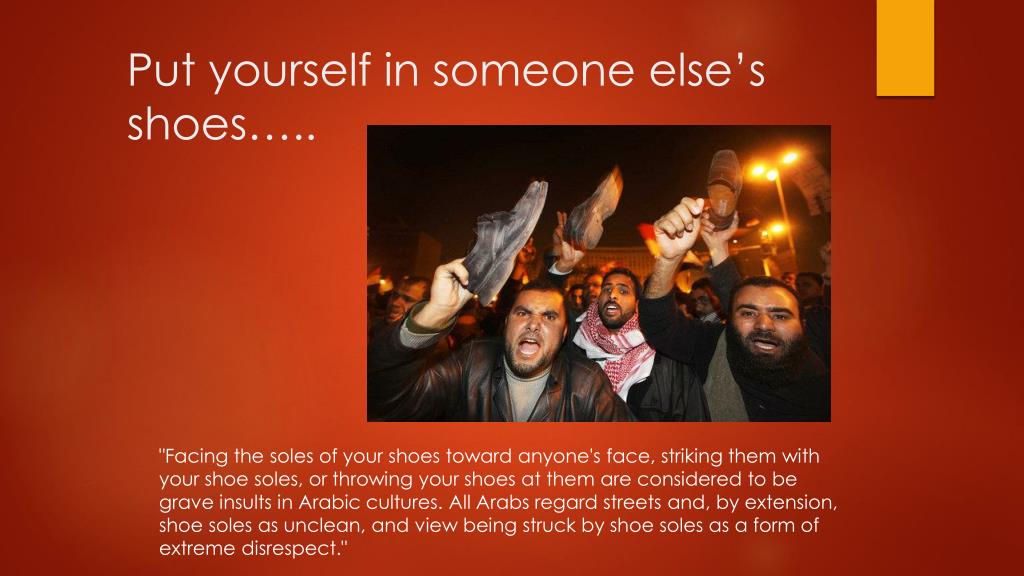 Put yourself in someone else’s shoes…..

"Facing the soles of your shoes toward anyone's face, striking them with your shoe soles, or throwing your shoes at them are considered to be grave insults in Arabic cultures. All Arabs regard streets and, by extension, shoe soles as unclean, and view being struck by shoe soles as a form of extreme disrespect."